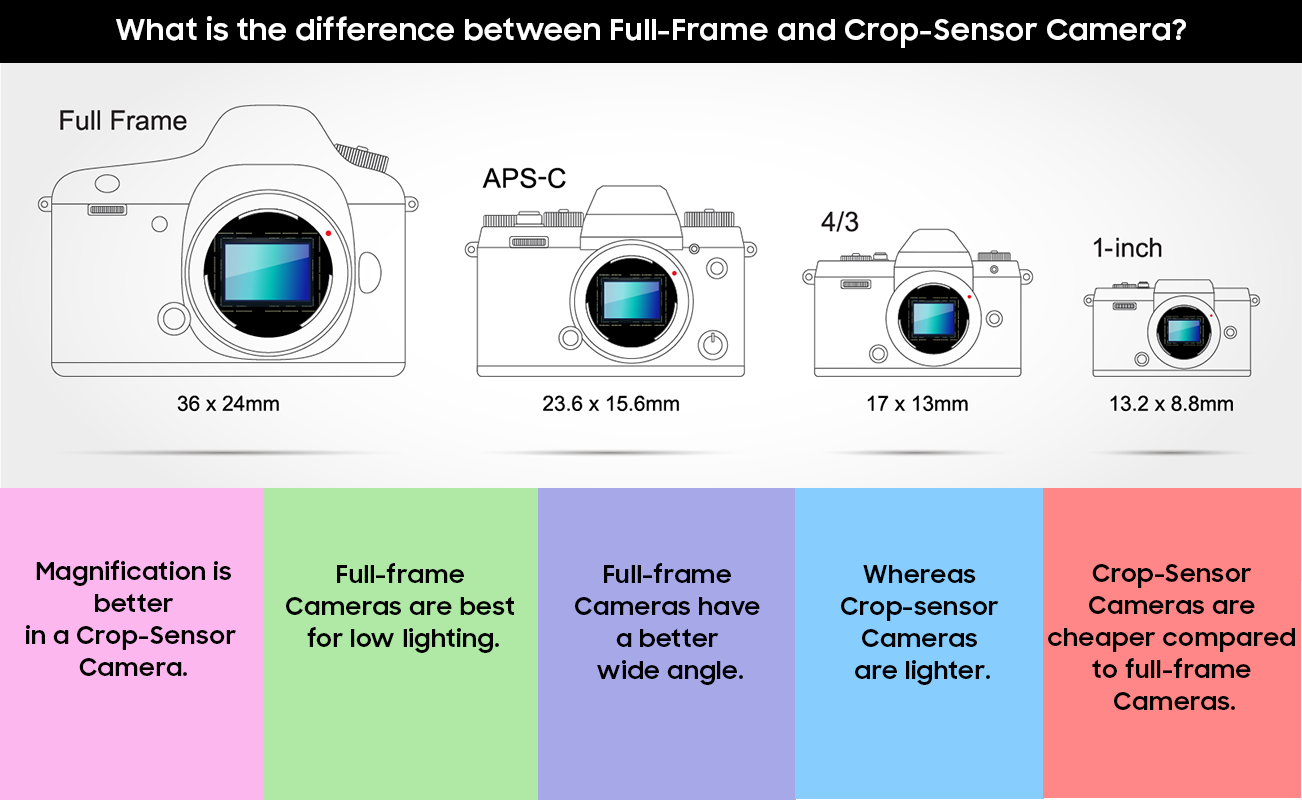 What is the difference between Full-Frame and Crop-Sensor Camera?

Full Frame

36 x 24mm

APS-C

23.6 x 15.6mm

4/3

17 x 13mm

1-inch

13.2 x 8.8mm

Magnification is better in a Crop-Sensor Camera.

Full-frame Cameras are best for low lighting.

Full-frame Cameras have a better wide angle.

Whereas Crop-sensor Cameras are lighter.

Crop-Sensor Cameras are cheaper compared to full-frame Cameras.